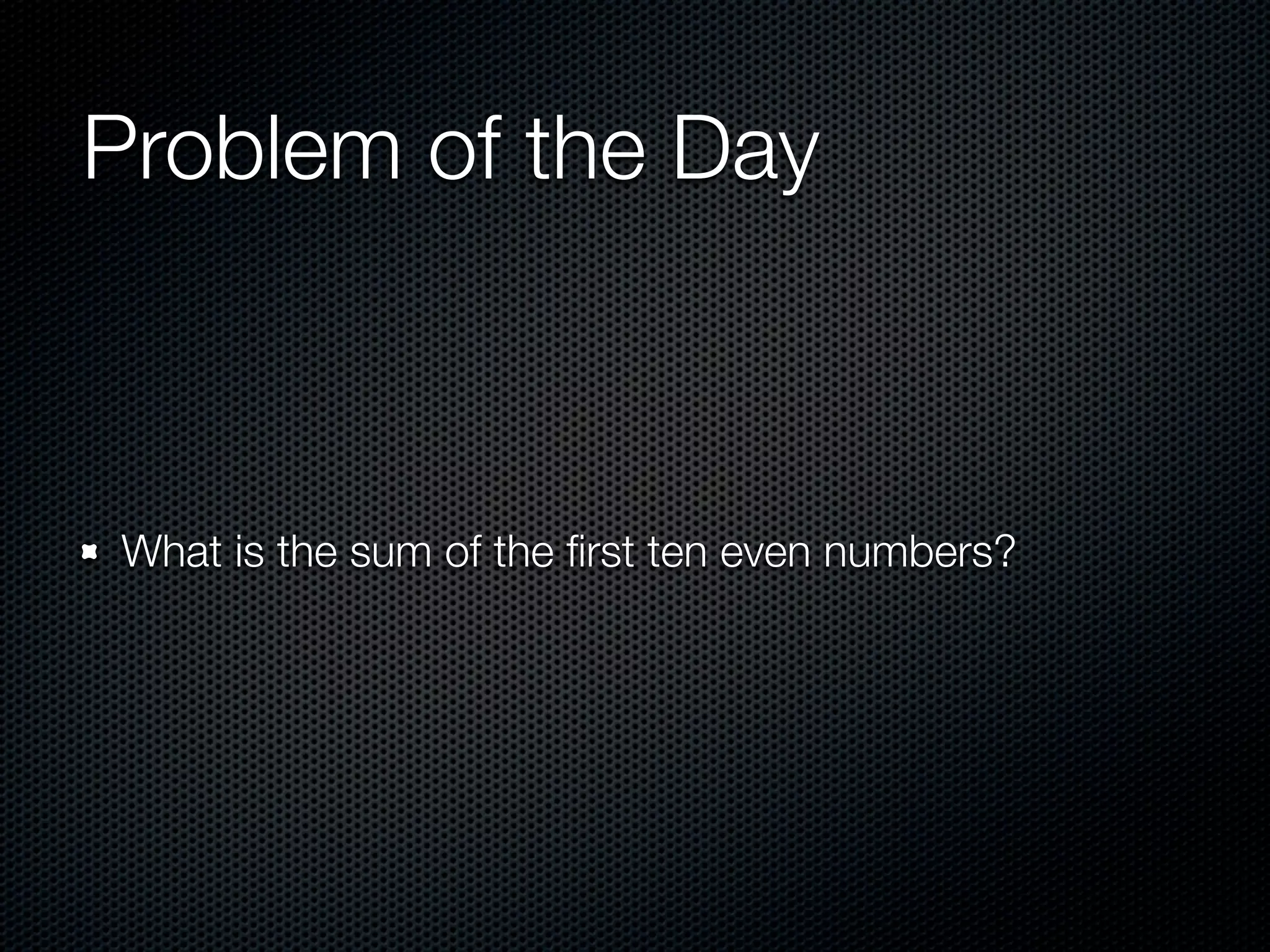 Problem of the Day

What is the sum of the first ten even numbers?